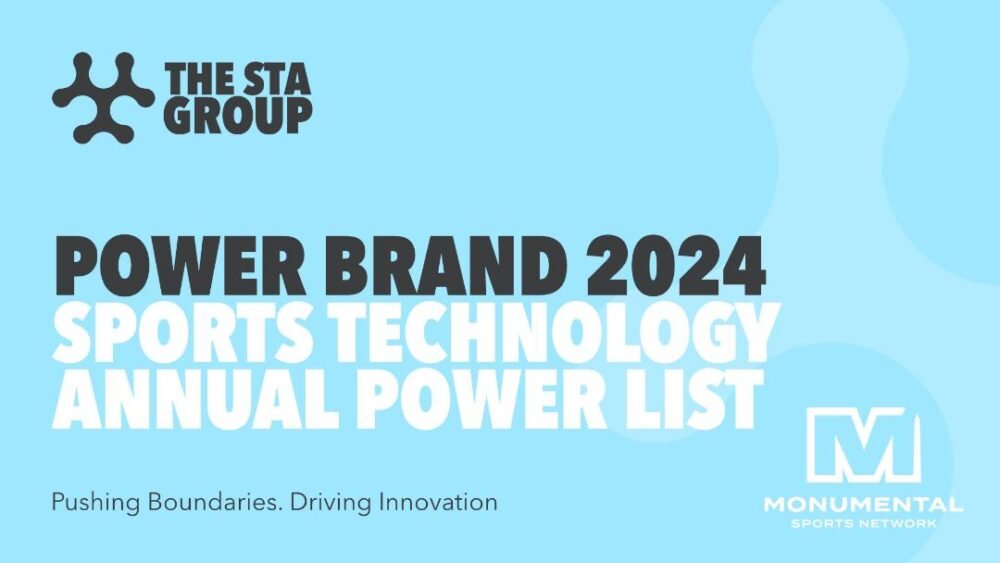 THE STA GROUP

POWER BRAND 2024
SPORTS TECHNOLOGY
ANNUAL POWER LIST

Pushing Boundaries. Driving Innovation

M
MONUMENTAL
SPORTS NETWORK